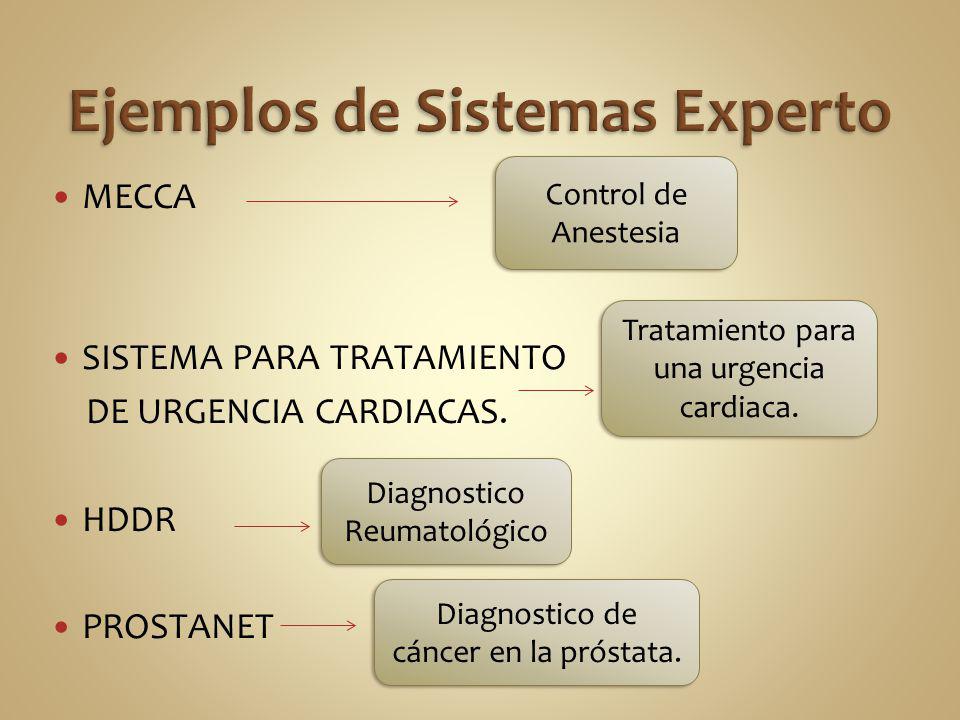 Ejemplos de Sistemas Experto

• MECCA

Control de Anestesia

• SISTEMA PARA TRATAMIENTO DE URGENCIA CARDIACAS.

Tratamiento para una urgencia cardiaca.

• HDDR

Diagnostico Reumatológico

• PROSTANET

Diagnostico de cáncer en la próstata.